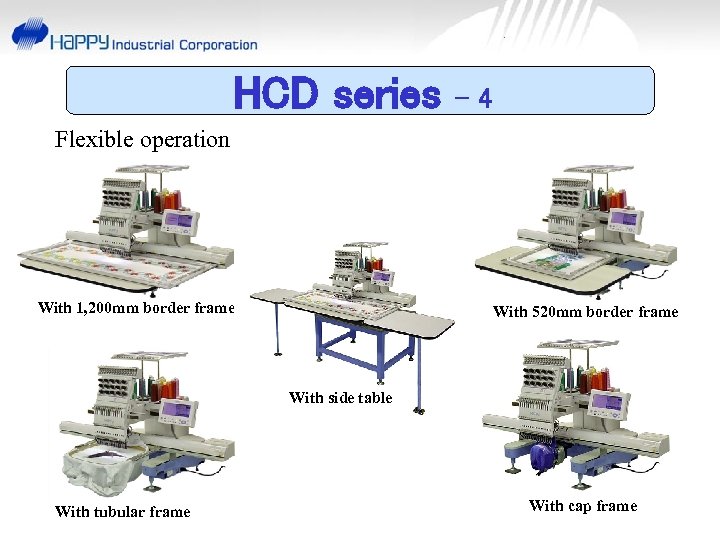 HAPPY Industrial Corporation

HCD series - 4

Flexible operation

With 1,200mm border frame

With side table

With 520mm border frame

With tubular frame

With cap frame